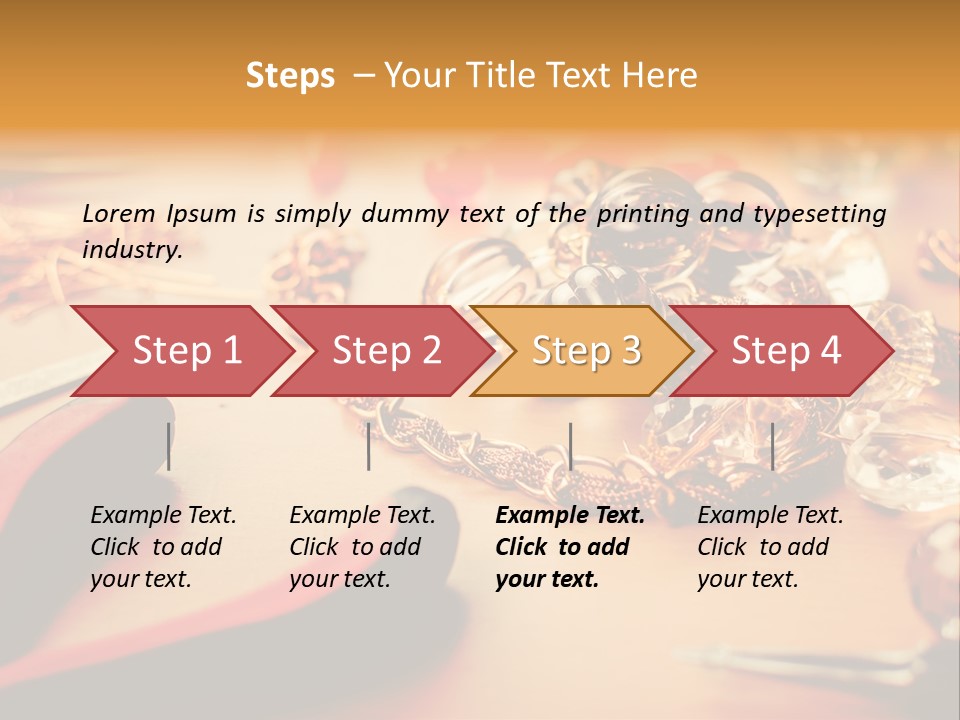 Steps – Your Title Text Here

Lorem Ipsum is simply dummy text of the printing and typesetting industry.

Step 1

Step 2

Step 3

Step 4

Example Text. Click to add your text.

Example Text. Click to add your text.

Example Text. Click to add your text.

Example Text. Click to add your text.